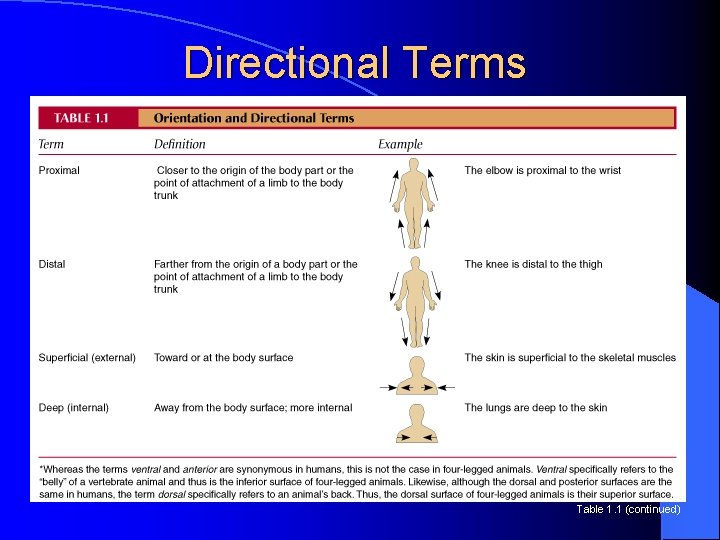 Directional Terms

TABLE 1.1 Orientation and Directional Terms

| Term | Definition | Example | |
|---|---|---|---|
| Proximal | Closer to the origin of the body part or the point of attachment of a limb to the body trunk | | The elbow is proximal to the wrist |
| Distal | Farther from the origin of a body part or the point of attachment of a limb to the body trunk | | The knee is distal to the thigh |
| Superficial (external) | Toward or at the body surface | | The skin is superficial to the skeletal muscles |
| Deep (internal) | Away from the body surface; more internal | | The lungs are deep to the skin |

*Whereas the terms ventral and anterior are synonymous in humans, this is not the case in four-legged animals. Ventral specifically refers to the "belly" of a vertebrate animal and thus is the inferior surface of four-legged animals. Likewise, although the dorsal and posterior surfaces are the same in humans, the term dorsal specifically refers to an animal's back. Thus, the dorsal surface of four-legged animals is their superior surface.

Table 1.1 (continued)